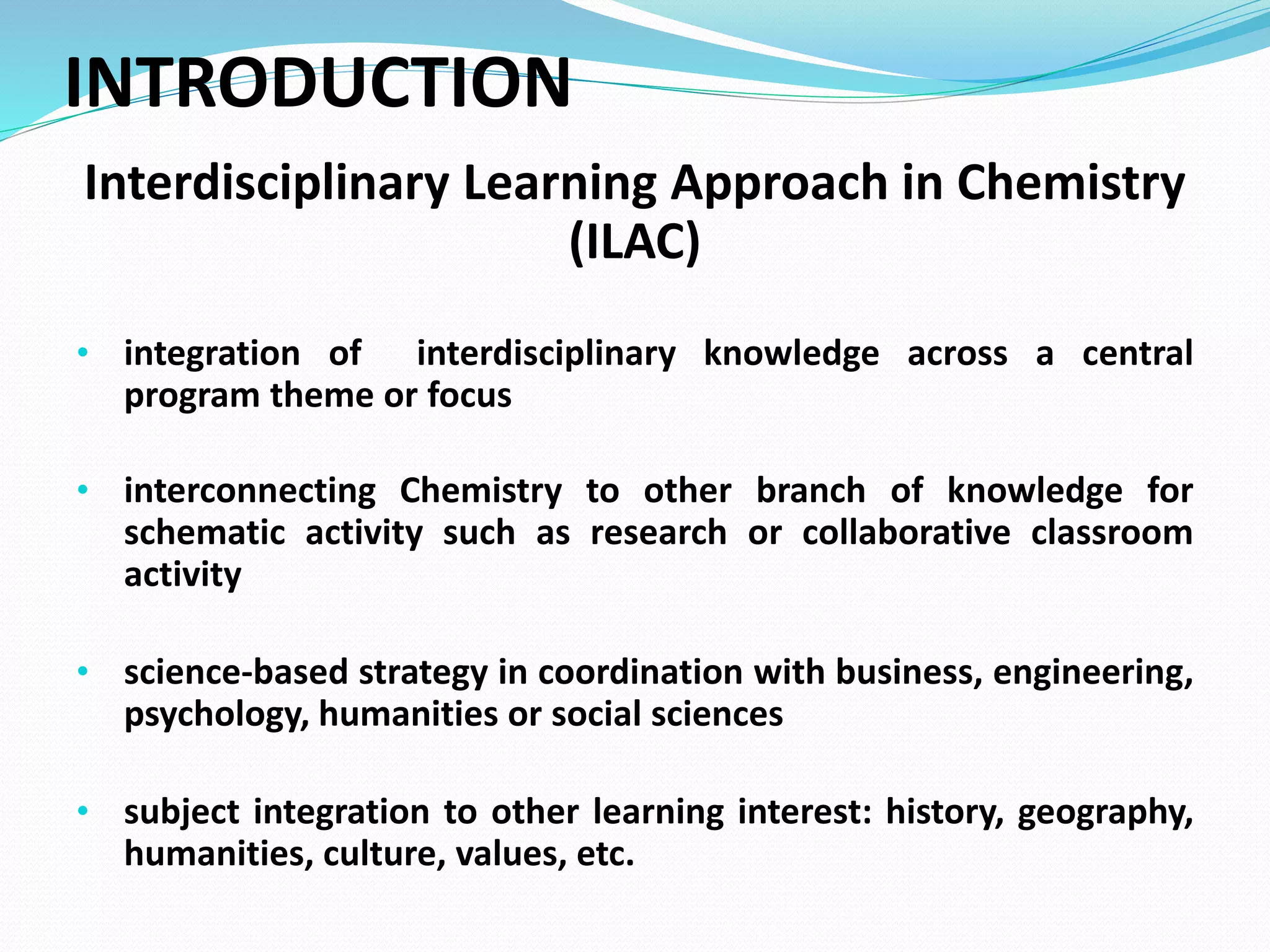 INTRODUCTION

Interdisciplinary Learning Approach in Chemistry (ILAC)

• integration of interdisciplinary knowledge across a central program theme or focus

• interconnecting Chemistry to other branch of knowledge for schematic activity such as research or collaborative classroom activity

• science-based strategy in coordination with business, engineering, psychology, humanities or social sciences

• subject integration to other learning interest: history, geography, humanities, culture, values, etc.